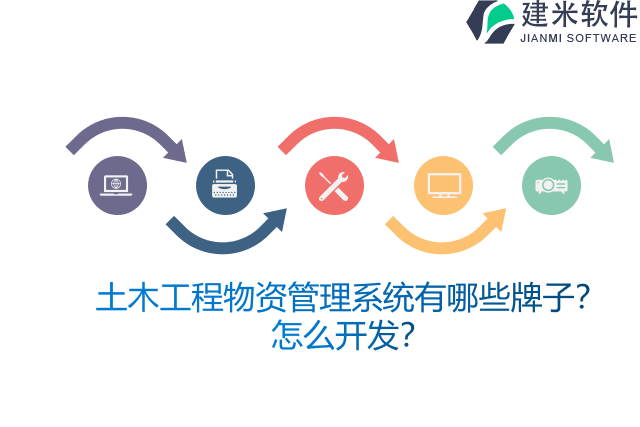 建米软件
JIANMI SOFTWARE

土木工程物资管理系统有哪些牌子？
怎么开发？